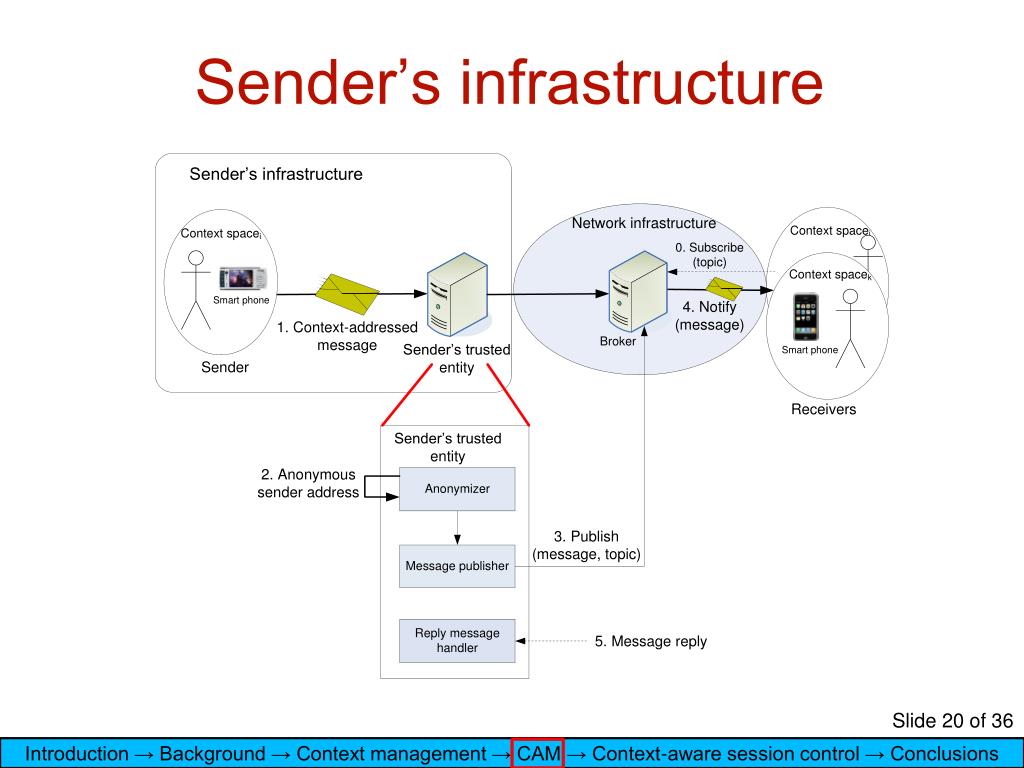 Sender's infrastructure

Sender's infrastructure

Context space$_i$

Smart phone

Sender

1. Context-addressed message

Sender's trusted entity

Network infrastructure

0. Subscribe (topic)

4. Notify (message)

Broker

Context space$_j$

Context space$_k$

Smart phone

Receivers

Sender's trusted entity

2. Anonymous sender address

Anonymizer

Message publisher

3. Publish (message, topic)

Reply message handler

5. Message reply

Slide 20 of 36

Introduction → Background → Context management → CAM → Context-aware session control → Conclusions